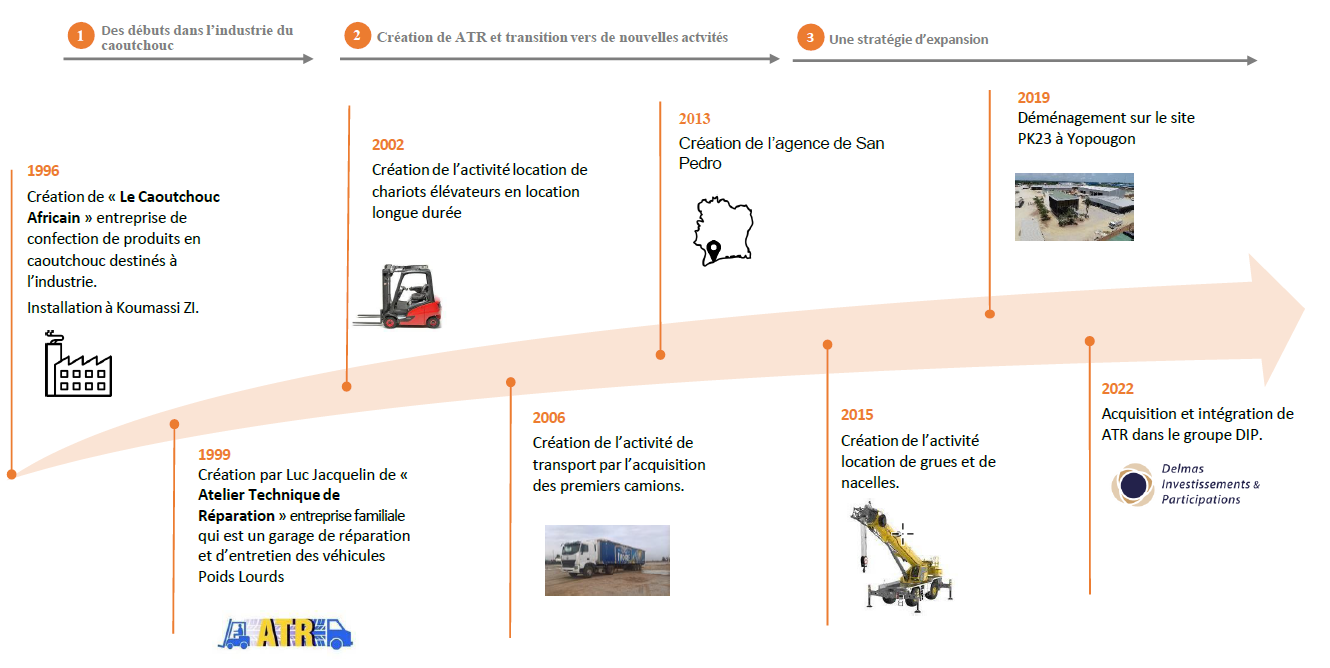 1 Des débuts dans l'industrie du caoutchouc

2 Création de ATR et transition vers de nouvelles actvités

3 Une stratégie d'expansion

1996

Création de « Le Caoutchouc Africain » entreprise de confection de produits en caoutchouc destinés à l'industrie.

Installation à Koumassi ZI.

1999

Création par Luc Jacquelin de « Atelier Technique de Réparation » entreprise familiale qui est un garage de réparation et d'entretien des véhicules Poids Lourds

ATR

2002

Création de l'activité location de chariots élévateurs en location longue durée

2006

Création de l'activité de transport par l'acquisition des premiers camions.

2013

Création de l'agence de San Pedro

2015

Création de l'activité location de grues et de nacelles.

2019

Déménagement sur le site PK23 à Yopougon

2022

Acquisition et intégration de ATR dans le groupe DIP.

Delmas Investissements & Participations